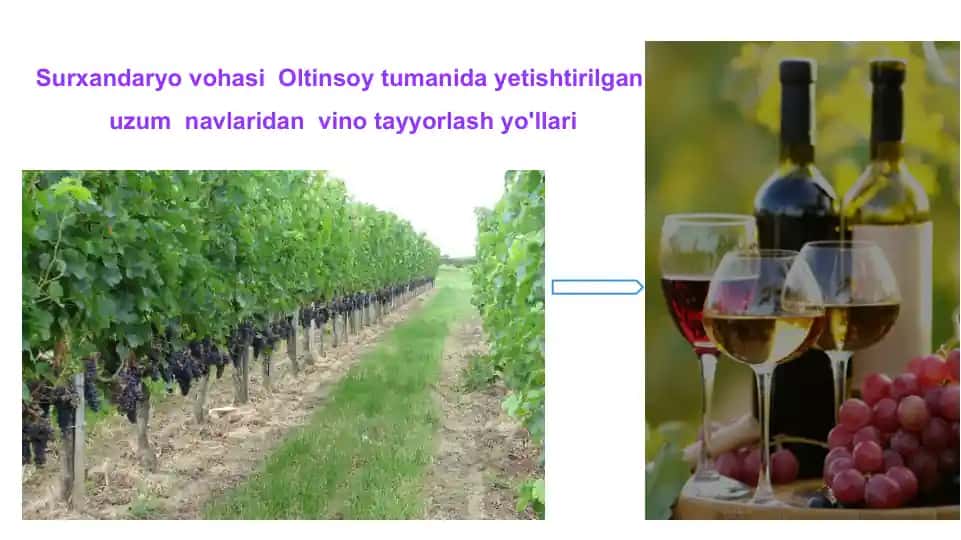 Surxandaryo vohasi Oltinsoy tumanida yetishtirilgan uzum navlaridan vino tayyorlash yo'llari